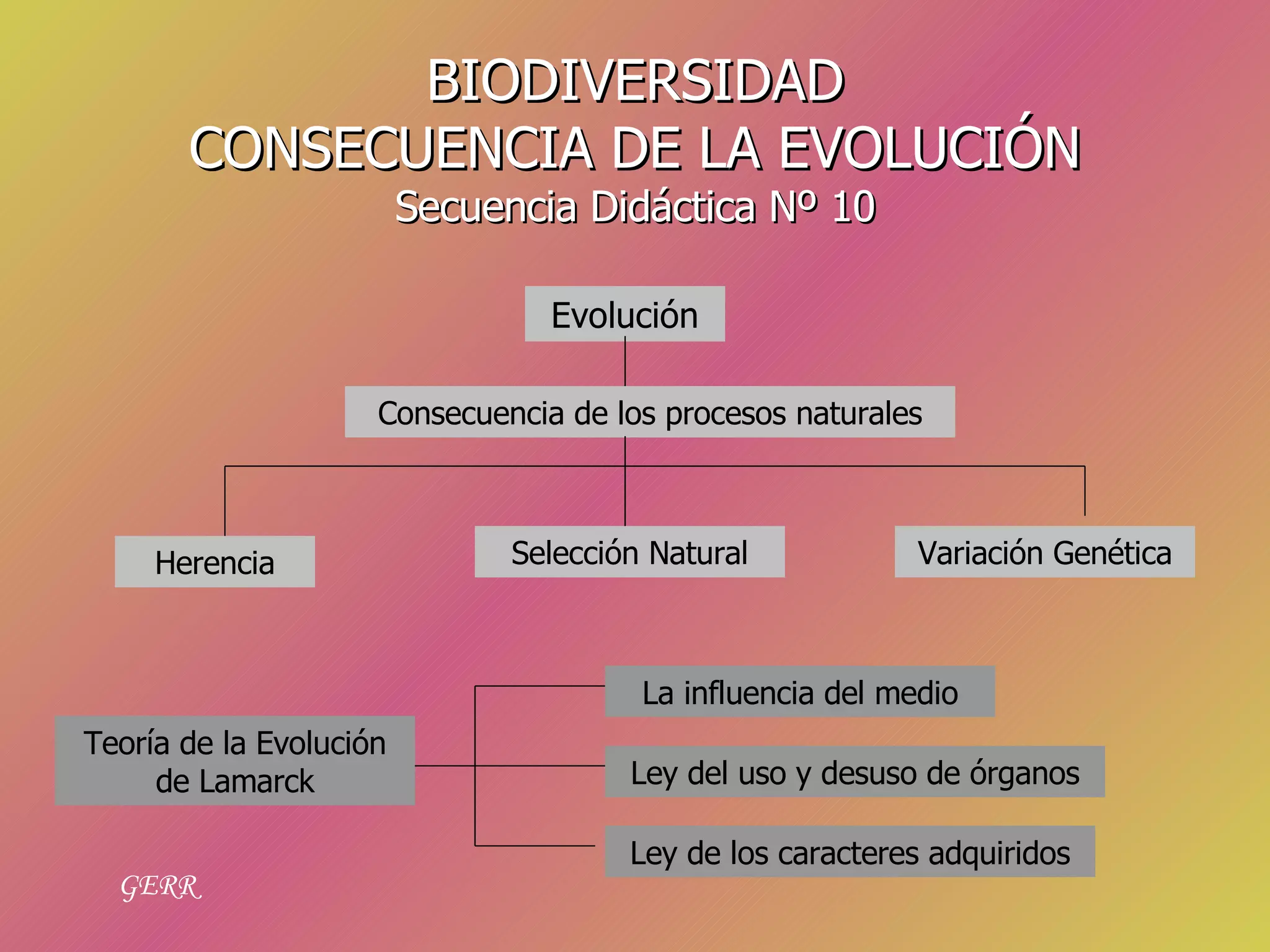 BIODIVERSIDAD
CONSECUENCIA DE LA EVOLUCIÓN
Secuencia Didáctica Nº 10

Evolución

Consecuencia de los procesos naturales

Herencia

Selección Natural

Variación Genética

Teoría de la Evolución de Lamarck

La influencia del medio

Ley del uso y desuso de órganos

Ley de los caracteres adquiridos

GERR